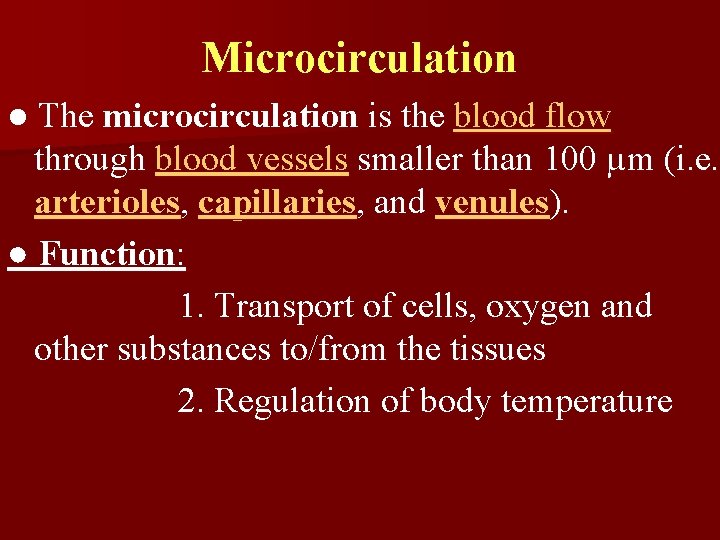 Microcirculation

● The microcirculation is the blood flow through blood vessels smaller than 100 μm (i.e. arterioles, capillaries, and venules).

● Function:

1. Transport of cells, oxygen and other substances to/from the tissues

2. Regulation of body temperature